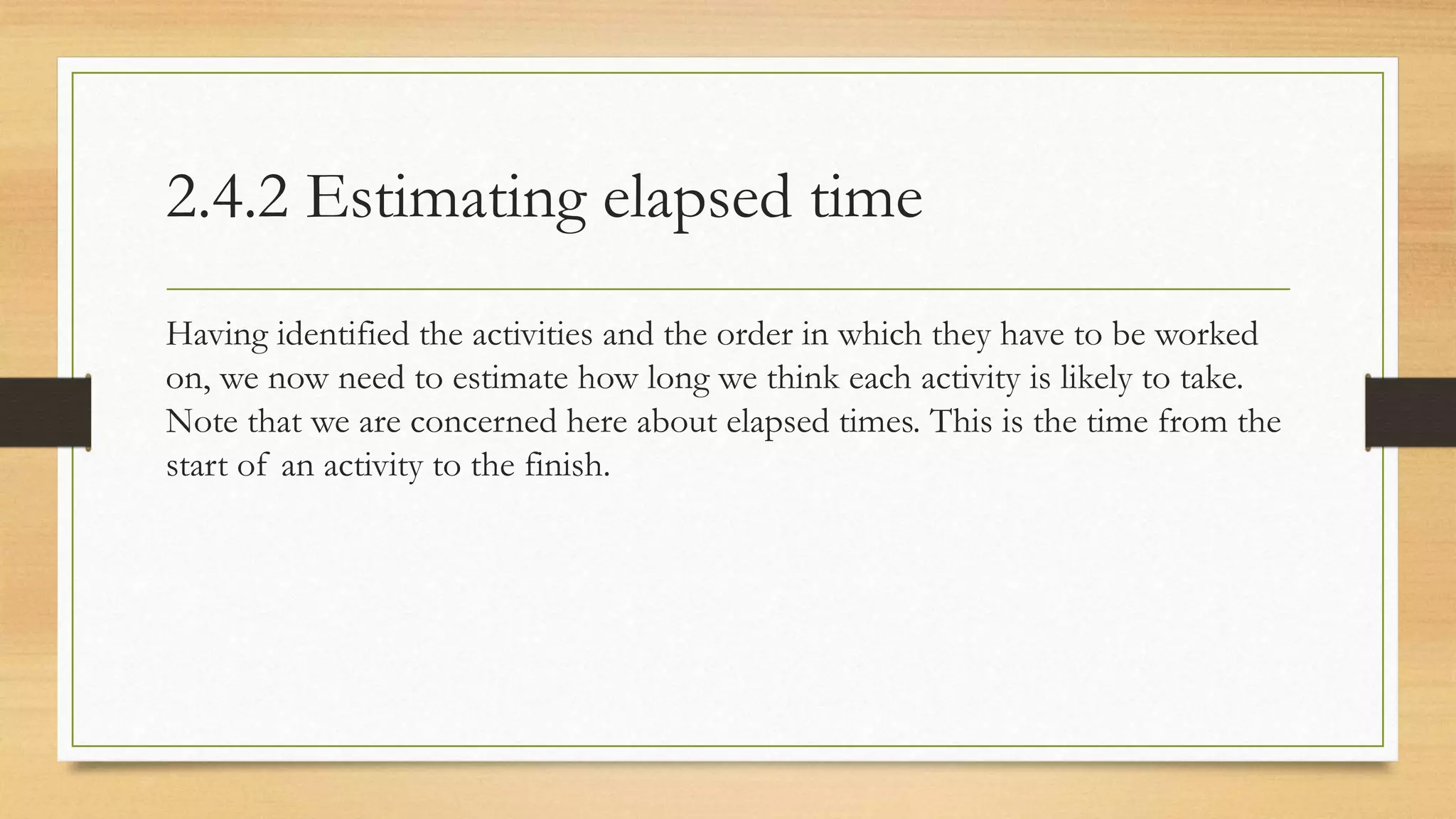 2.4.2 Estimating elapsed time

Having identified the activities and the order in which they have to be worked on, we now need to estimate how long we think each activity is likely to take. Note that we are concerned here about elapsed times. This is the time from the start of an activity to the finish.